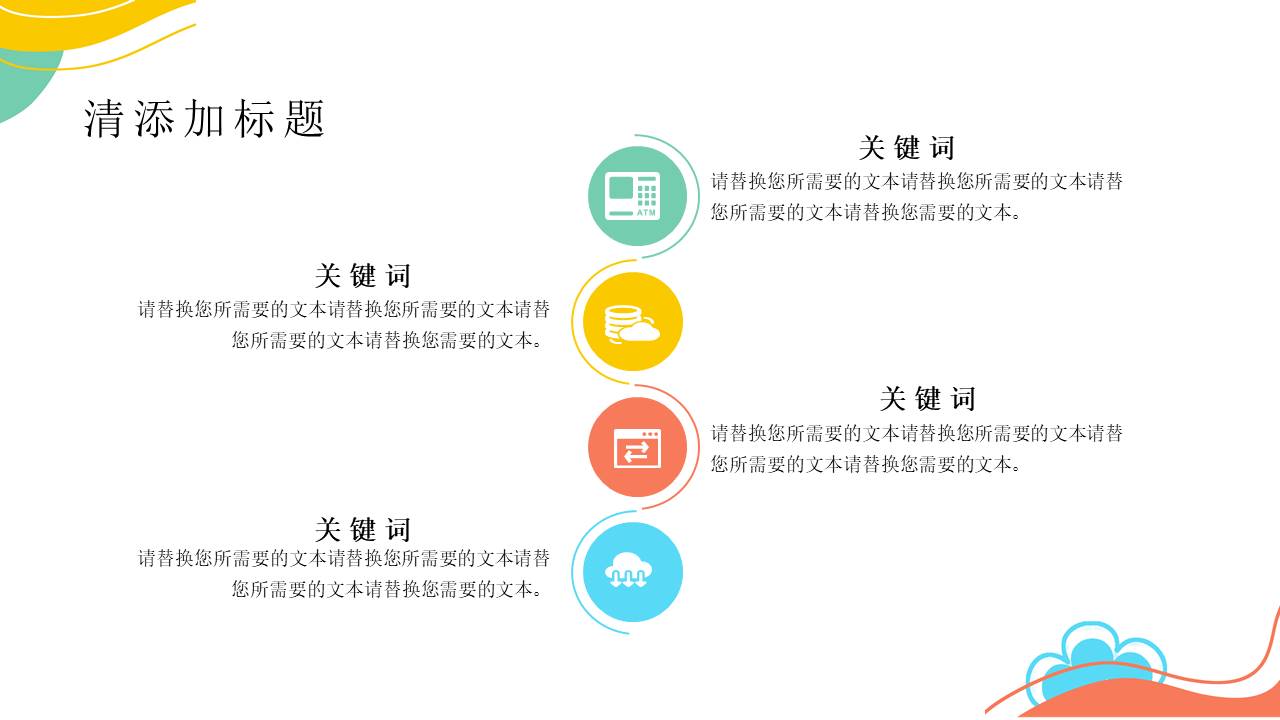 清添加标题

关键词
请替换您所需要的文本请替换您所需要的文本请替您所需要的文本请替换您需要的文本。

ATM

关键词
请替换您所需要的文本请替换您所需要的文本请替您所需要的文本请替换您需要的文本。

关键词
请替换您所需要的文本请替换您所需要的文本请替您所需要的文本请替换您需要的文本。

关键词
请替换您所需要的文本请替换您所需要的文本请替您所需要的文本请替换您需要的文本。